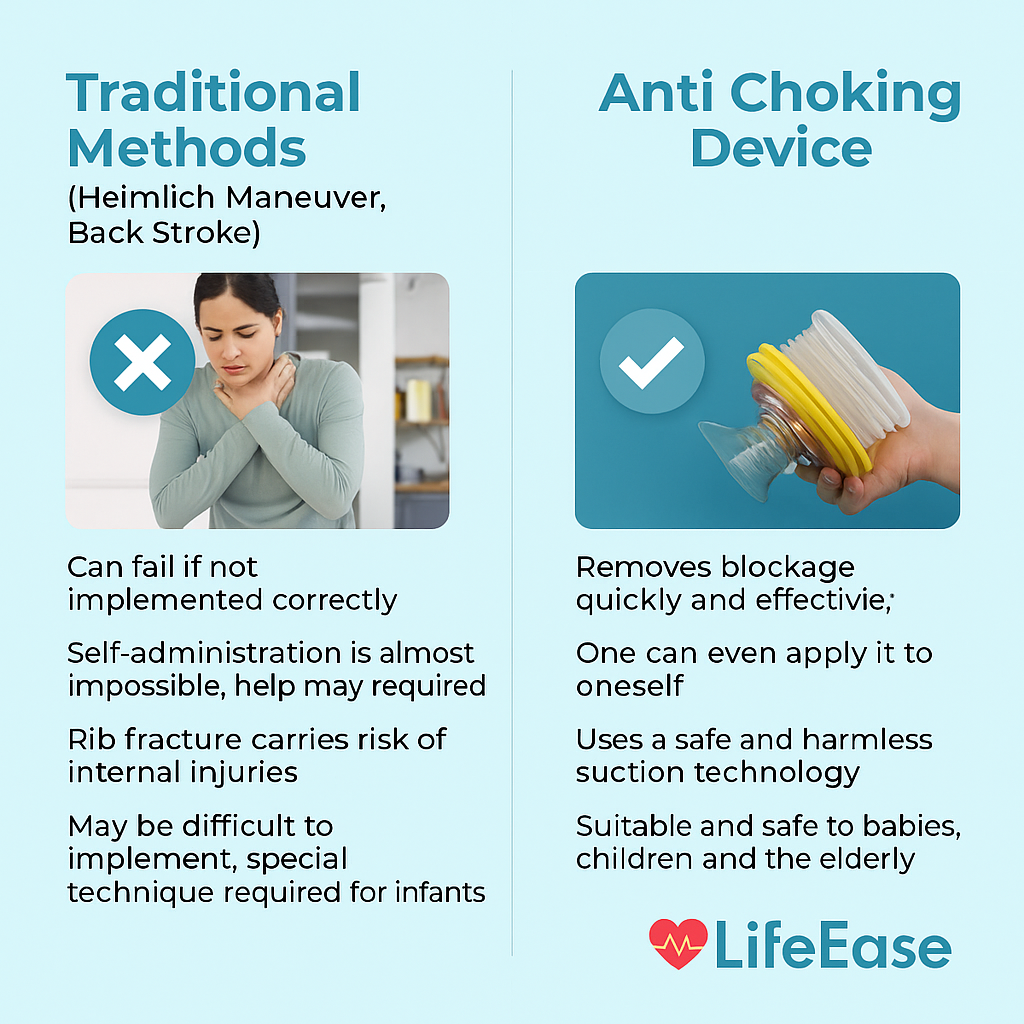 Traditional Methods
(Heimlich Maneuver, Back Stroke)

Can fail if not implemented correctly

Self-administration is almost impossible, help may required

Rib fracture carries risk of internal injuries

May be difficult to implement, special technique required for infants

Anti Choking Device

Removes blockage quickly and effectivie;

One can even apply it to oneself

Uses a safe and harmless suction technology

Suitable and safe to babies, children and the elderly

LifeEase